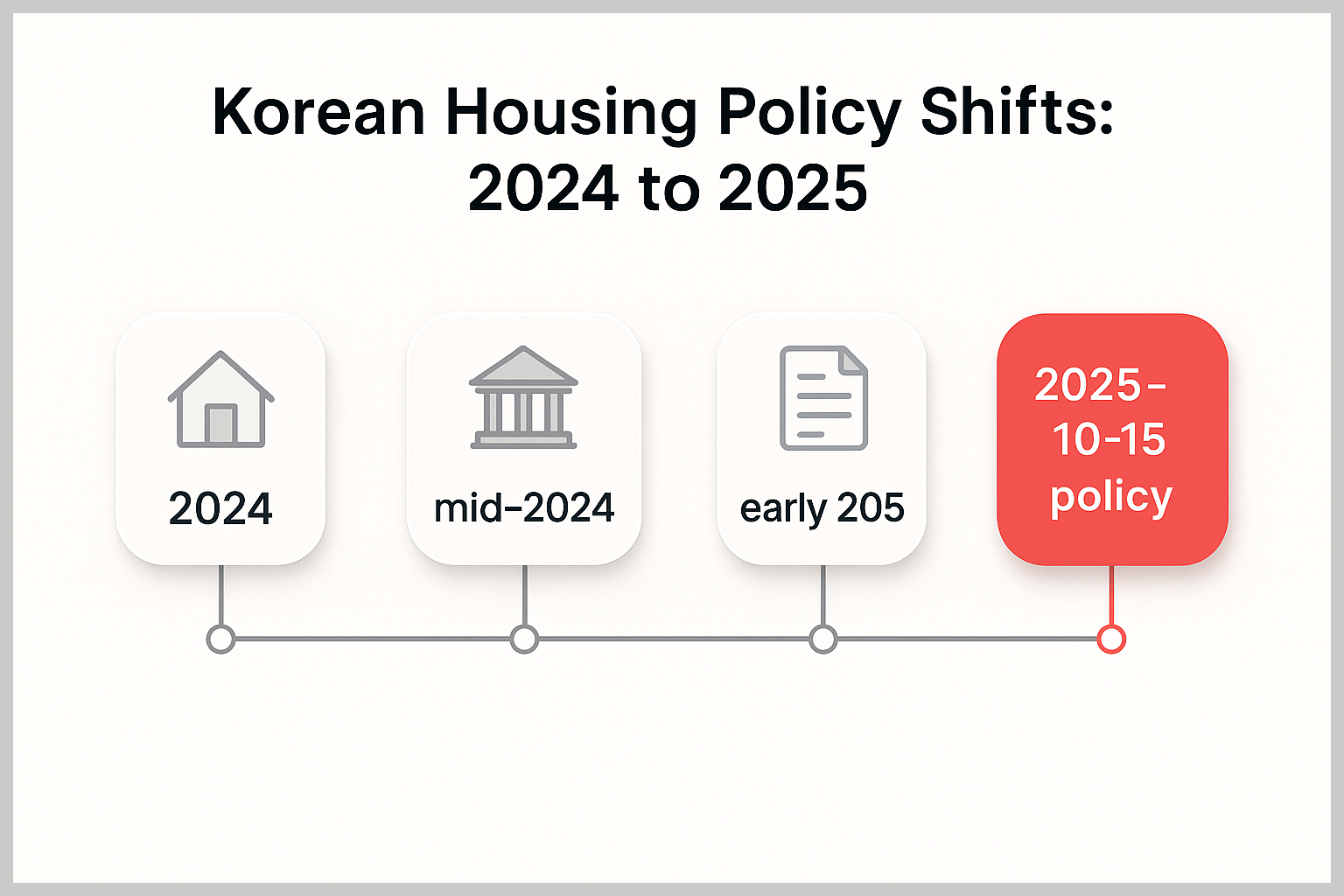 Korean Housing Policy Shifts: 2024 to 2025

2024

mid-2024

early 205

2025-10-15 policy